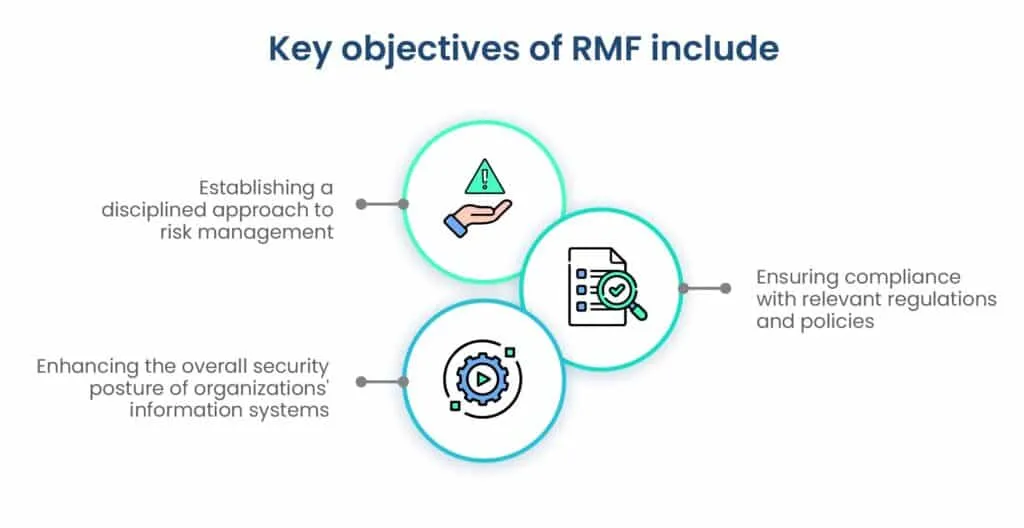 Key objectives of RMF include

Establishing a disciplined approach to risk management

Ensuring compliance with relevant regulations and policies

Enhancing the overall security posture of organizations' information systems